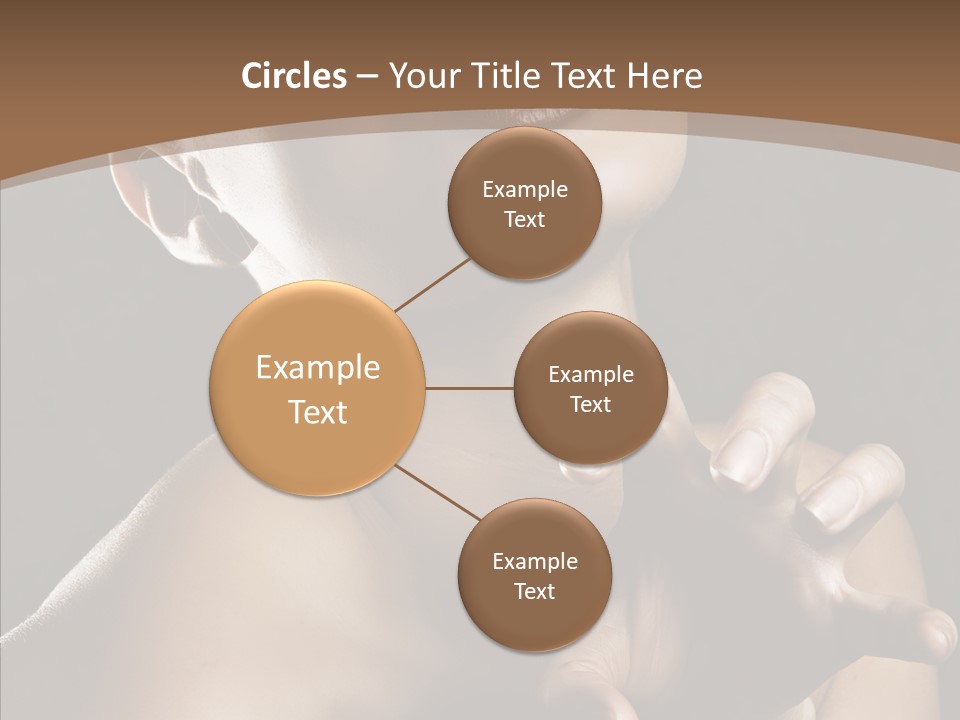 Circles – Your Title Text Here

Example Text

Example Text

Example Text

Example Text